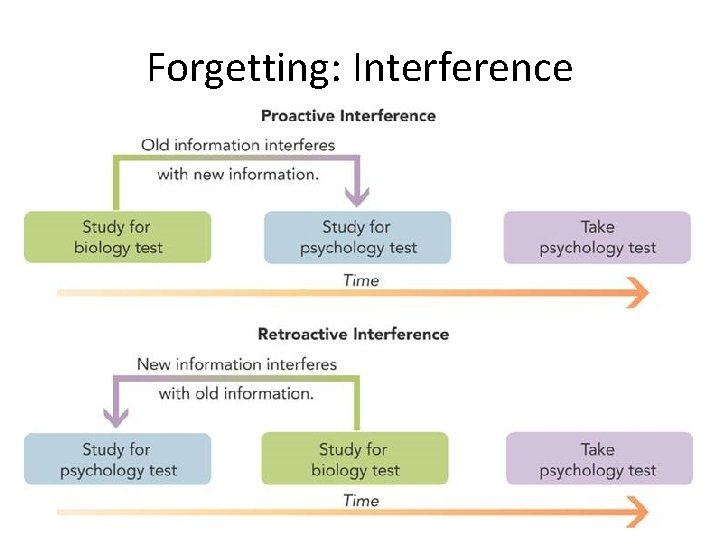 Forgetting: Interference

Proactive Interference

Old information interferes with new information.

Study for biology test

Study for psychology test

Take psychology test

Time

Retroactive Interference

New information interferes with old information.

Study for psychology test

Study for biology test

Take psychology test

Time